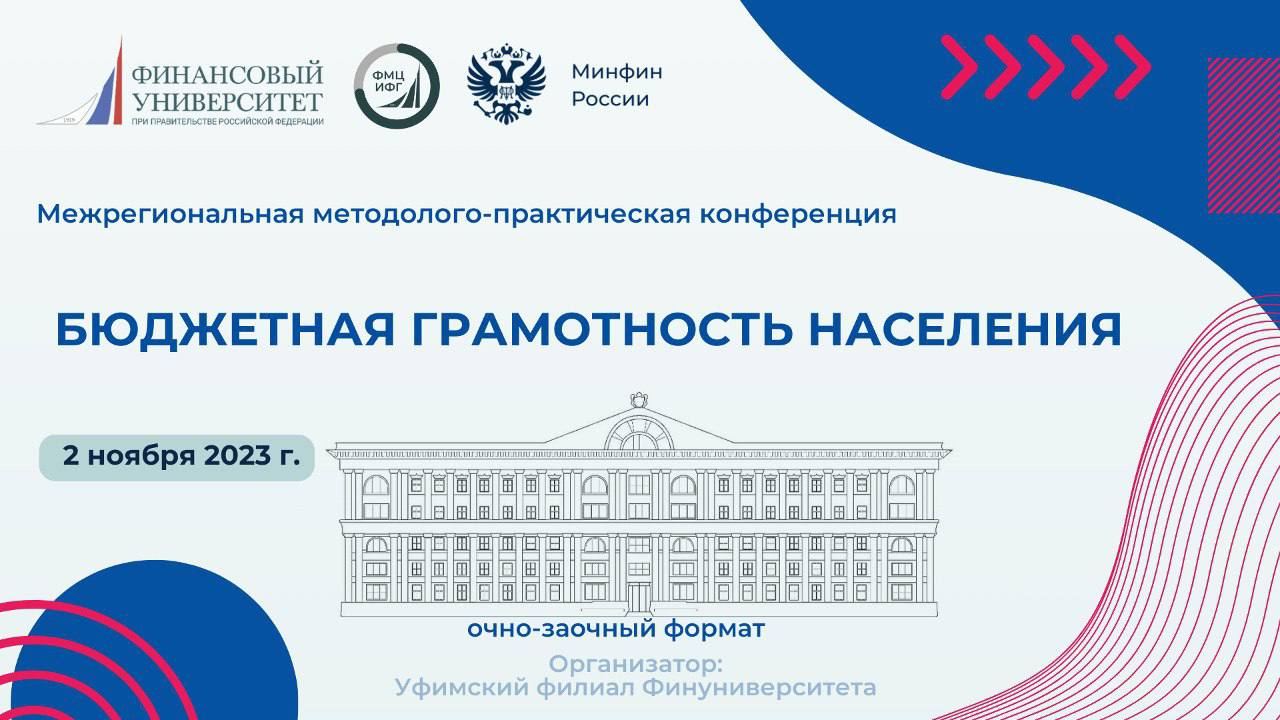 1919
ФИНАНСОВЫЙ УНИВЕРСИТЕТ
ПРИ ПРАВИТЕЛЬСТВЕ РОССИЙСКОЙ ФЕДЕРАЦИИ

ФМЦ ИФГ

Минфин России

Межрегиональная методолого-практическая конференция

БЮДЖЕТНАЯ ГРАМОТНОСТЬ НАСЕЛЕНИЯ

2 ноября 2023 г.

очно-заочный формат

Организатор:
Уфимский филиал Финуниверситета